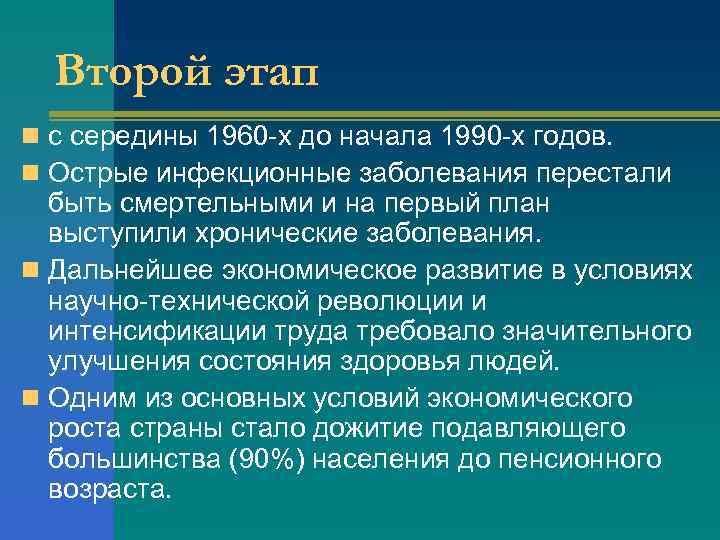 Второй этап

с середины 1960-х до начала 1990-х годов.

Острые инфекционные заболевания перестали быть смертельными и на первый план выступили хронические заболевания.

Дальнейшее экономическое развитие в условиях научно-технической революции и интенсификации труда требовало значительного улучшения состояния здоровья людей.

Одним из основных условий экономического роста страны стало дожитие подавляющего большинства (90%) населения до пенсионного возраста.